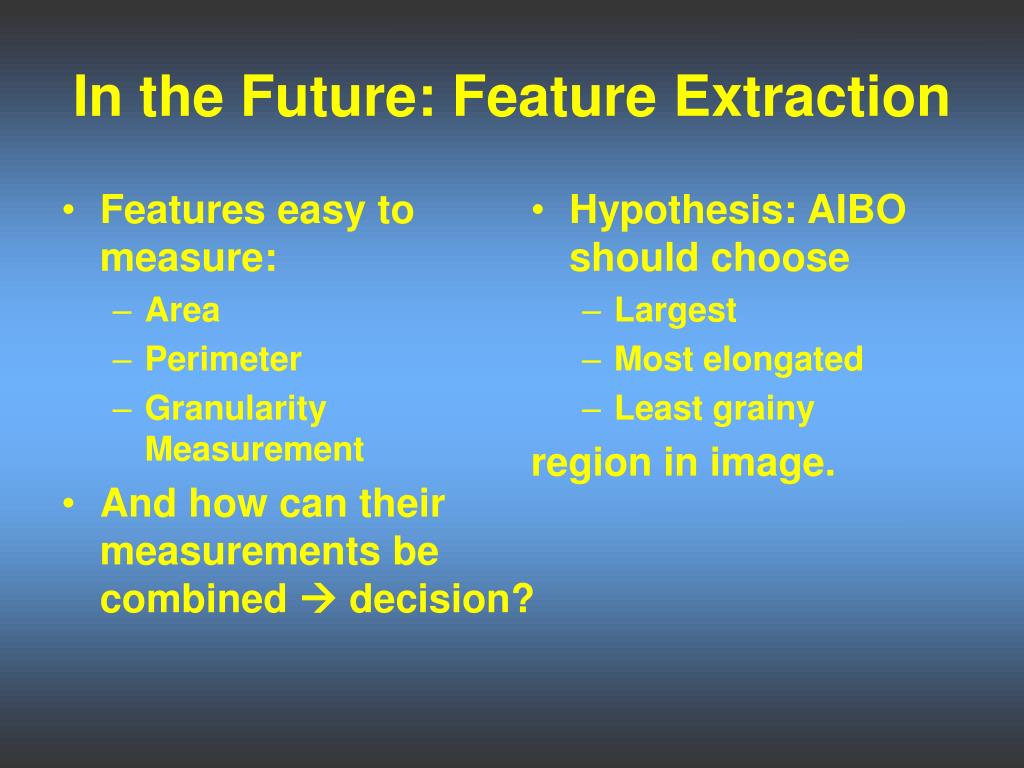 In the Future: Feature Extraction

• Features easy to measure:
– Area
– Perimeter
– Granularity Measurement
• And how can their measurements be combined → decision?

• Hypothesis: AIBO should choose
– Largest
– Most elongated
– Least grainy
region in image.